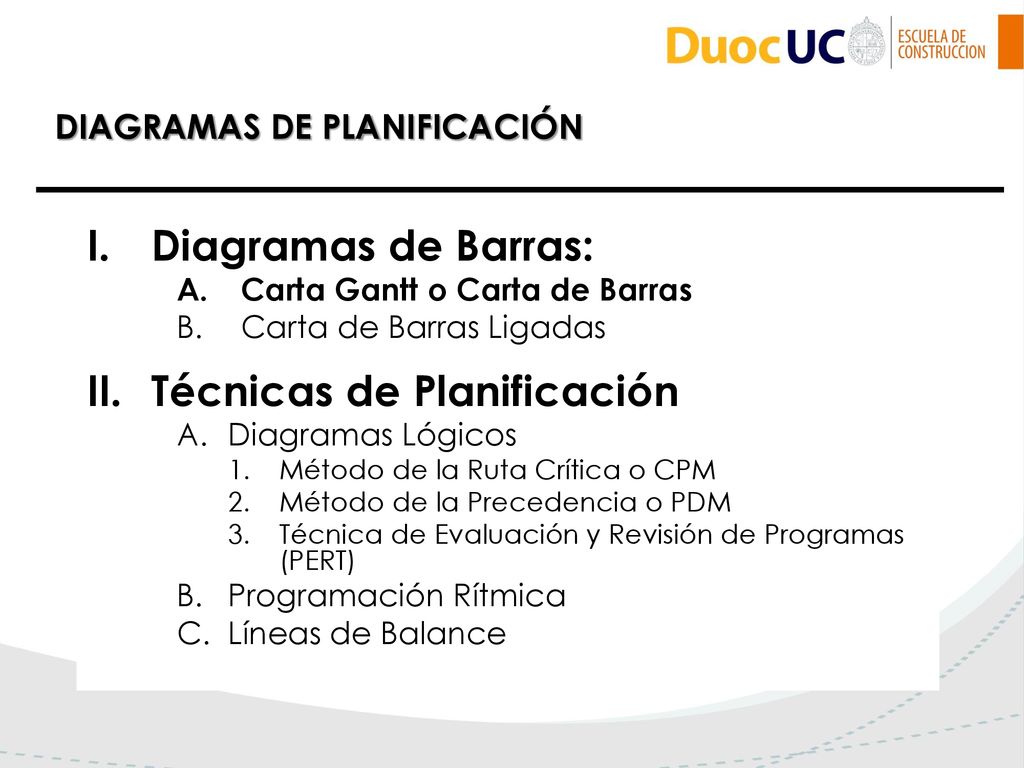 DuocUC ESCUELA DE CONSTRUCCION

DIAGRAMAS DE PLANIFICACIÓN

I. Diagramas de Barras:
A. Carta Gantt o Carta de Barras
B. Carta de Barras Ligadas

II. Técnicas de Planificación
A. Diagramas Lógicos
1. Método de la Ruta Crítica o CPM
2. Método de la Precedencia o PDM
3. Técnica de Evaluación y Revisión de Programas (PERT)
B. Programación Rítmica
C. Líneas de Balance